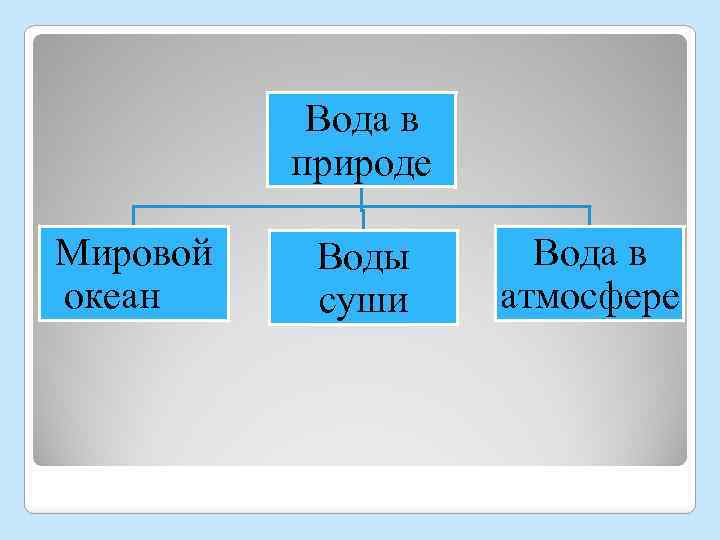 Вода в природе

Мировой океан

Воды суши

Вода в атмосфере